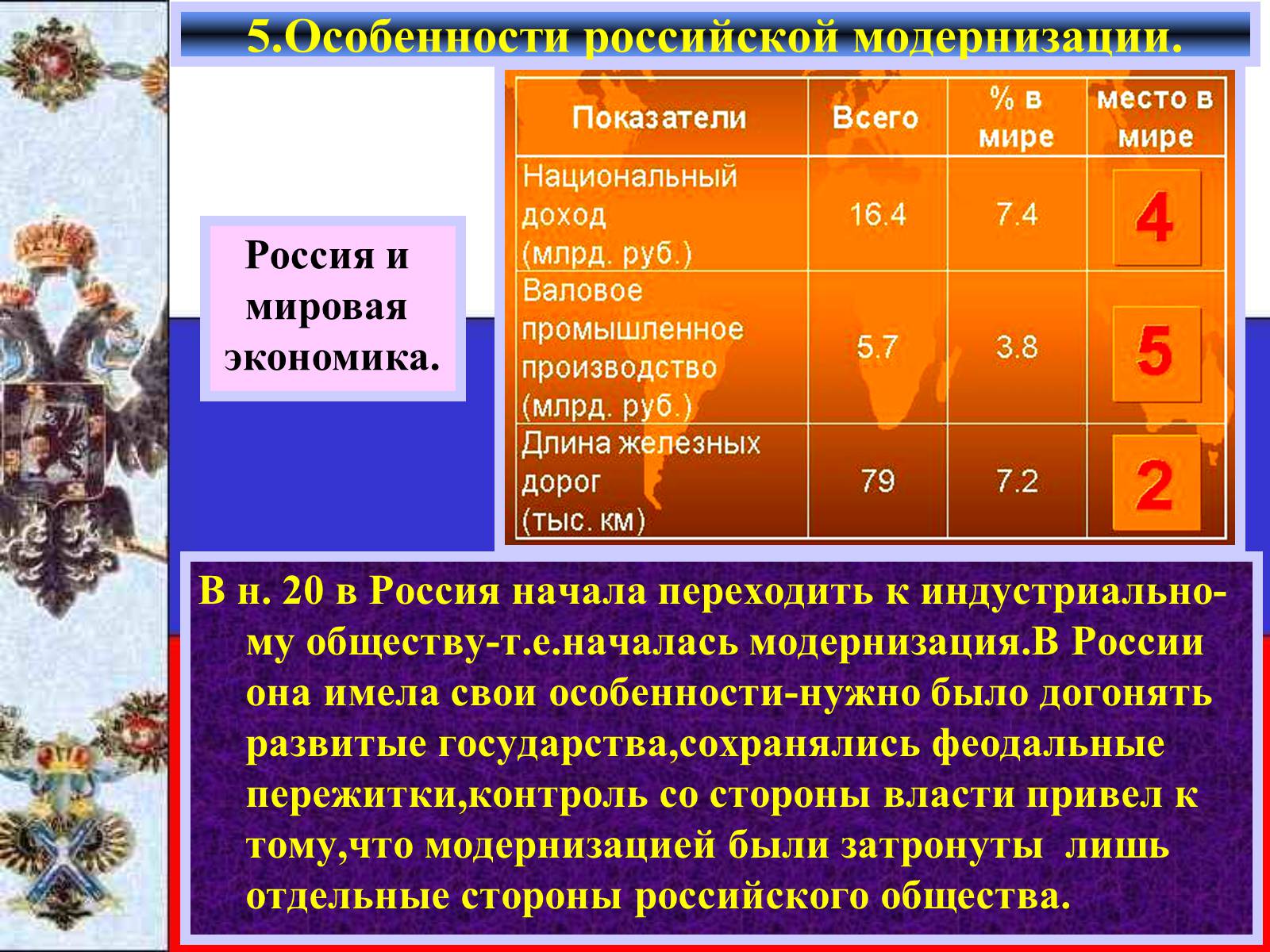 5.Особенности российской модернизации.

Россия и мировая экономика.

| Показатели | Всего | % в мире | место в мире |
|---|---|---|---|
| Национальный доход (млрд. руб.) | 16.4 | 7.4 | 4 |
| Валовое промышленное производство (млрд. руб.) | 5.7 | 3.8 | 5 |
| Длина железных дорог (тыс. км) | 79 | 7.2 | 2 |

В н. 20 в Россия начала переходить к индустриальному обществу-т.е.началась модернизация.В России она имела свои особенности-нужно было догонять развитые государства,сохранялись феодальные пережитки,контроль со стороны власти привел к тому,что модернизацией были затронуты лишь отдельные стороны российского общества.